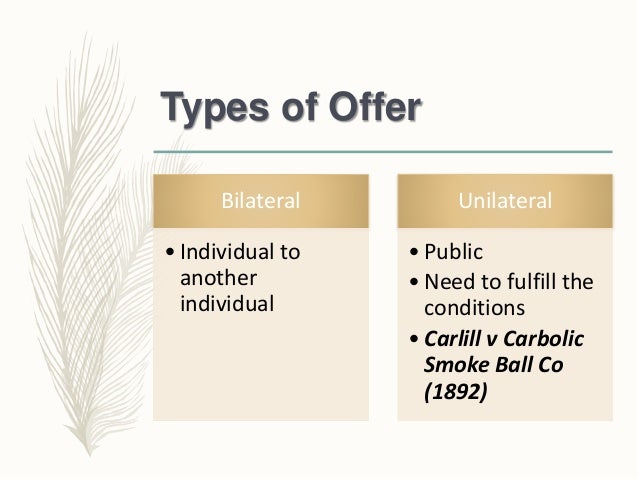 Types of Offer

Bilateral

• Individual to another individual

Unilateral

• Public
• Need to fulfill the conditions
• Carlill v Carbolic Smoke Ball Co (1892)